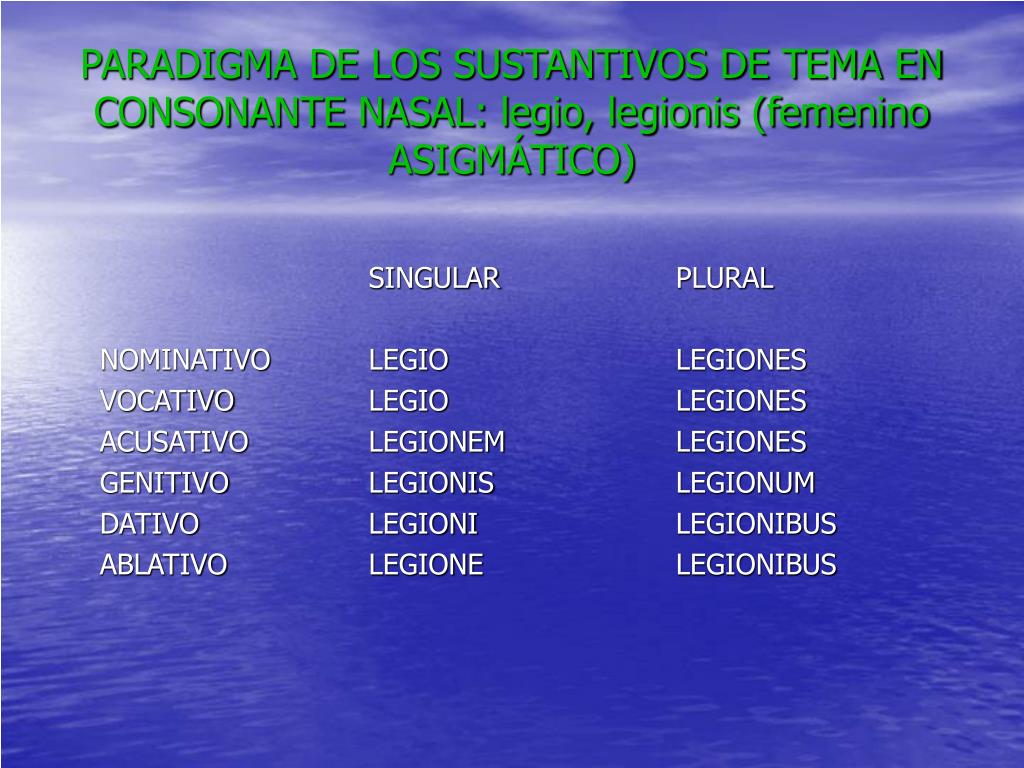 PARADIGMA DE LOS SUSTANTIVOS DE TEMA EN CONSONANTE NASAL: legio, legionis (femenino ASIGMÁTICO)

| | SINGULAR | PLURAL |
|---|---|---|
| NOMINATIVO | LEGIO | LEGIONES |
| VOCATIVO | LEGIO | LEGIONES |
| ACUSATIVO | LEGIONEM | LEGIONES |
| GENITIVO | LEGIONIS | LEGIONUM |
| DATIVO | LEGIONI | LEGIONIBUS |
| ABLATIVO | LEGIONE | LEGIONIBUS |